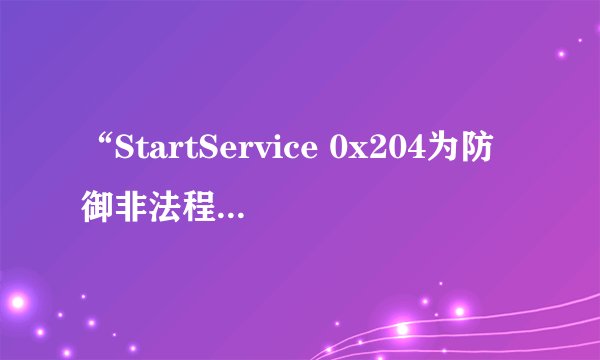 “StartService 0x204为防御非法程...